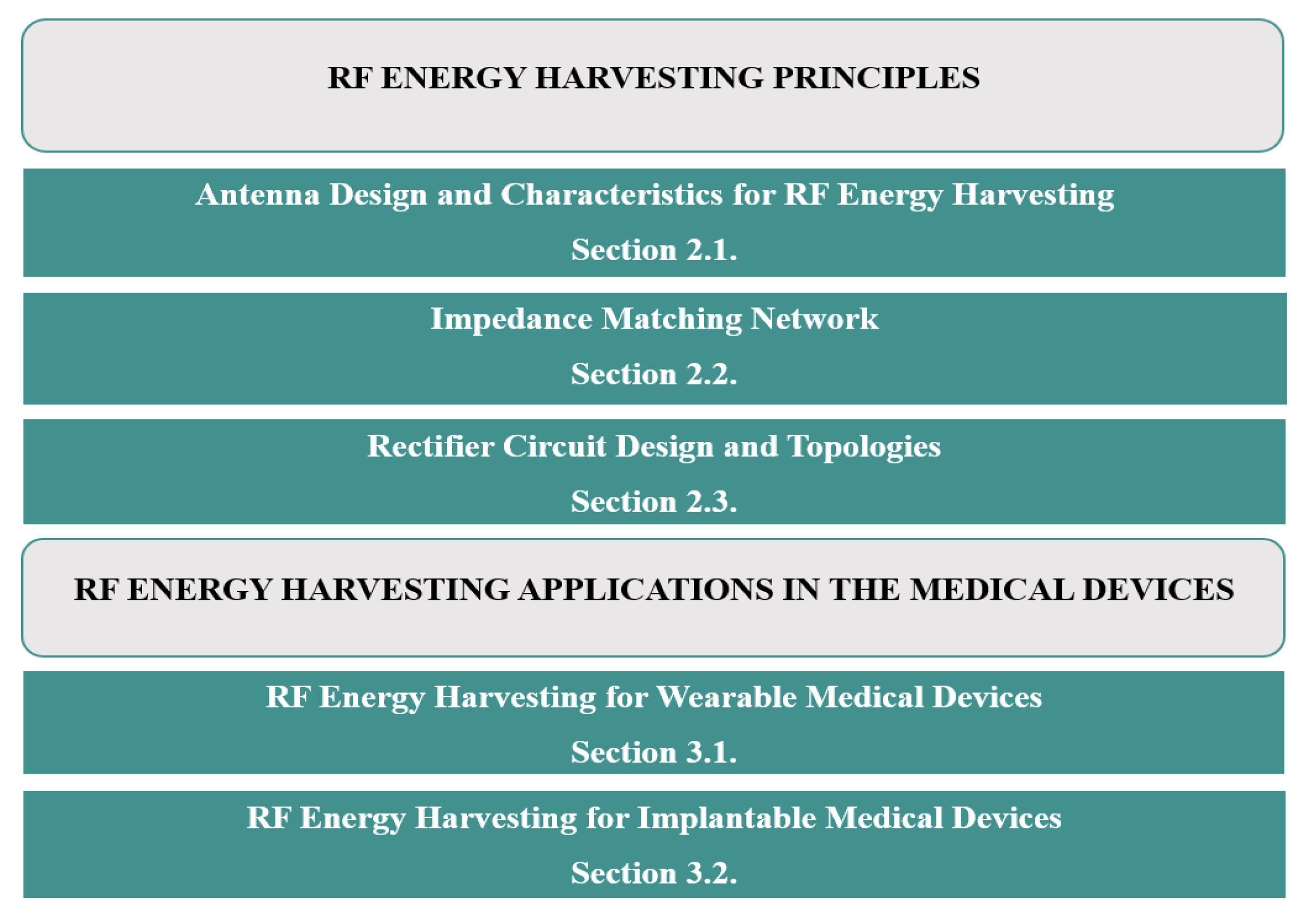 RF ENERGY HARVESTING PRINCIPLES

Antenna Design and Characteristics for RF Energy Harvesting

Section 2.1.

Impedance Matching Network

Section 2.2.

Rectifier Circuit Design and Topologies

Section 2.3.

RF ENERGY HARVESTING APPLICATIONS IN THE MEDICAL DEVICES

RF Energy Harvesting for Wearable Medical Devices

Section 3.1.

RF Energy Harvesting for Implantable Medical Devices

Section 3.2.